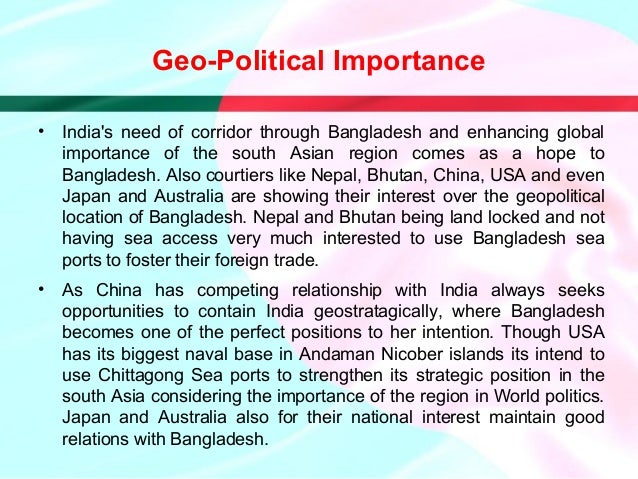 Geo-Political Importance

• India's need of corridor through Bangladesh and enhancing global importance of the south Asian region comes as a hope to Bangladesh. Also courtiers like Nepal, Bhutan, China, USA and even Japan and Australia are showing their interest over the geopolitical location of Bangladesh. Nepal and Bhutan being land locked and not having sea access very much interested to use Bangladesh sea ports to foster their foreign trade.

• As China has competing relationship with India always seeks opportunities to contain India geostratagically, where Bangladesh becomes one of the perfect positions to her intention. Though USA has its biggest naval base in Andaman Nicober islands its intend to use Chittagong Sea ports to strengthen its strategic position in the south Asia considering the importance of the region in World politics. Japan and Australia also for their national interest maintain good relations with Bangladesh.